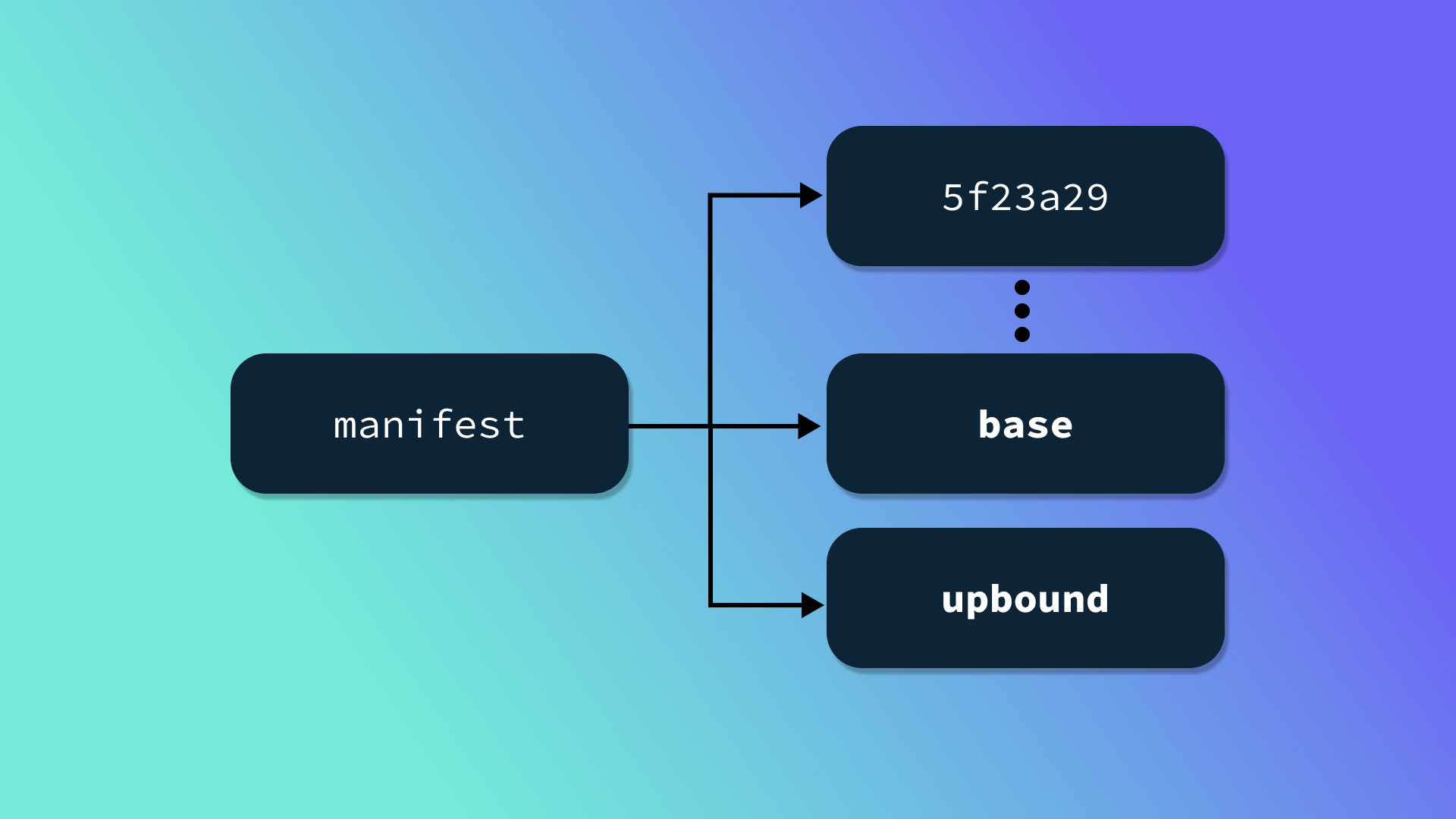 manifest

5f23a29

base

upbound